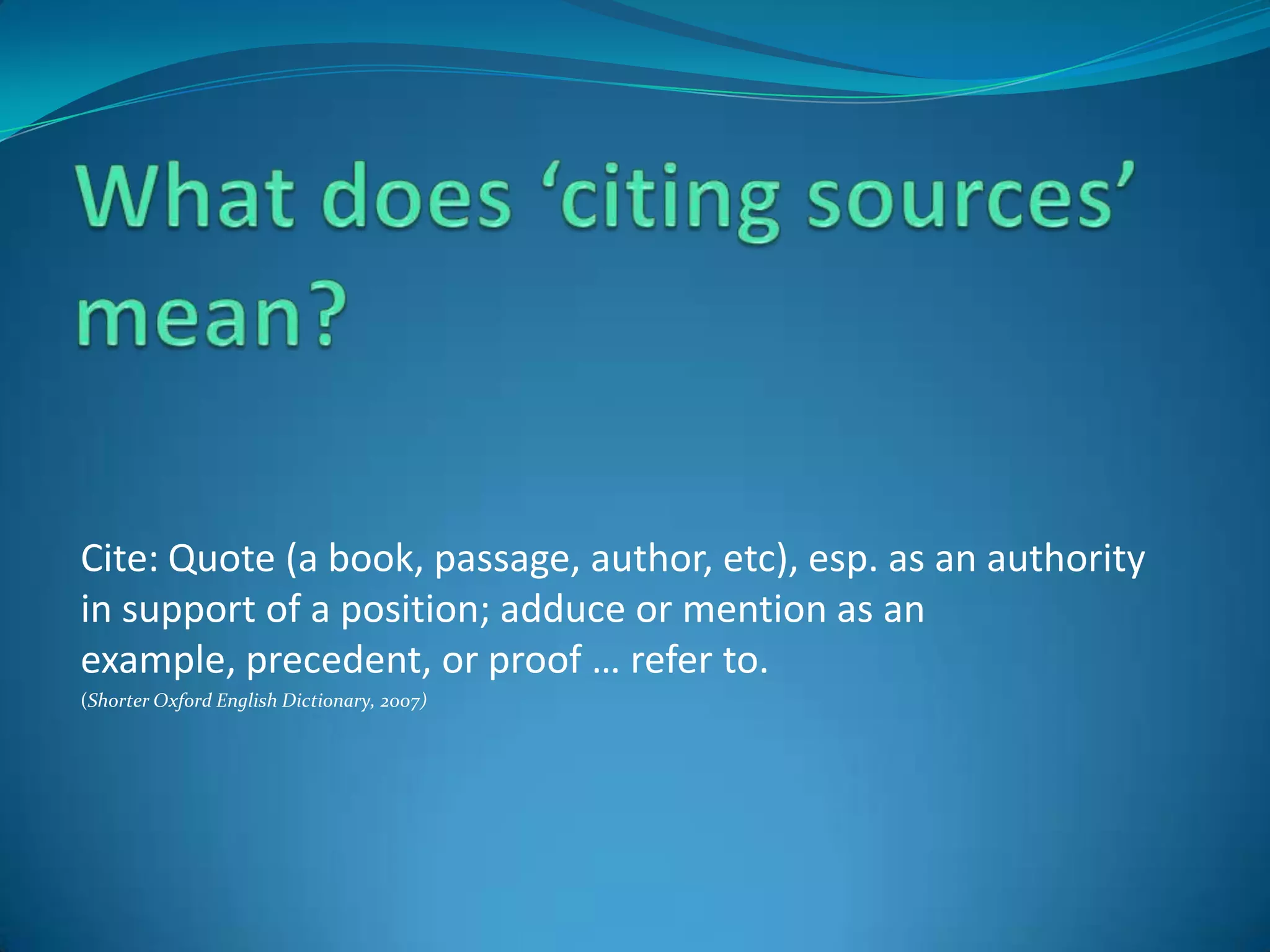 What does ‘citing sources’ mean?

Cite: Quote (a book, passage, author, etc), esp. as an authority in support of a position; adduce or mention as an example, precedent, or proof … refer to.
(Shorter Oxford English Dictionary, 2007)